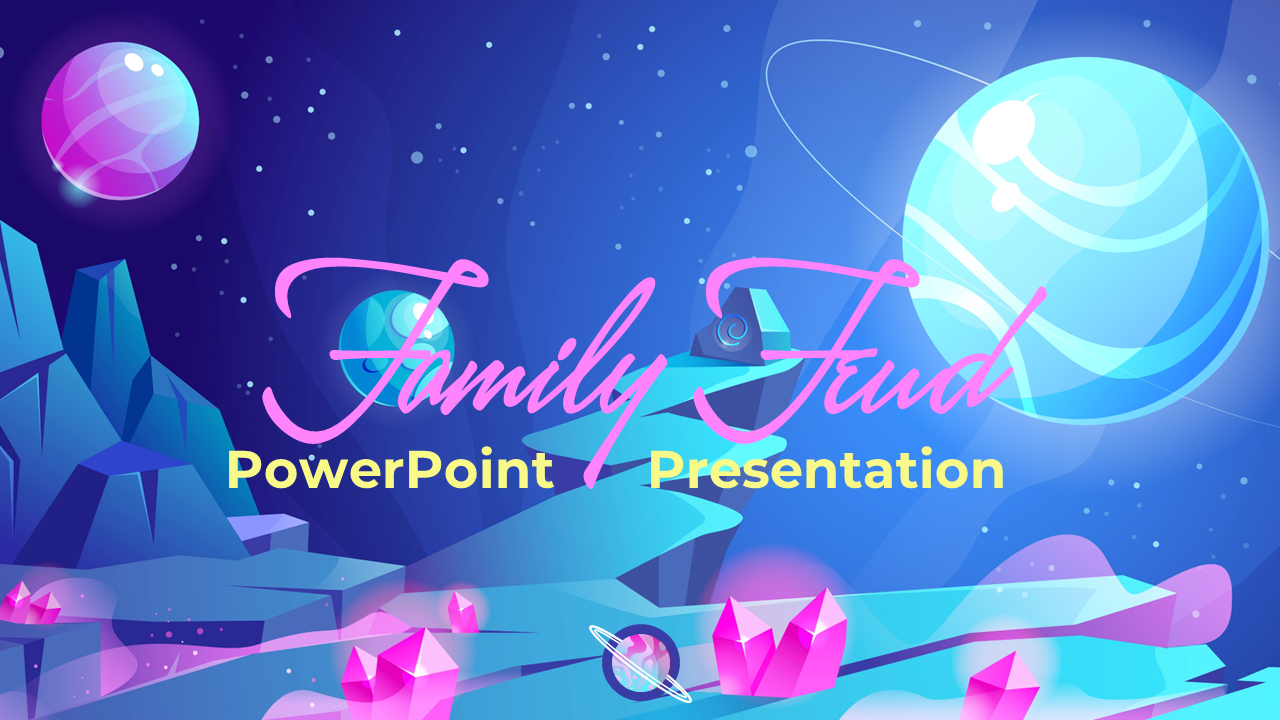 Family Feud

PowerPoint Presentation